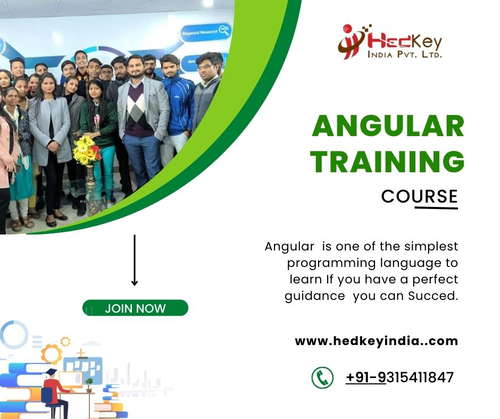 HedKey
INDIA PVT. LTD.

ANGULAR TRAINING

COURSE

Angular is one of the simplest programming language to learn If you have a perfect guidance you can Succed.

JOIN NOW

www.hedkeyindia..com

+91-9315411847